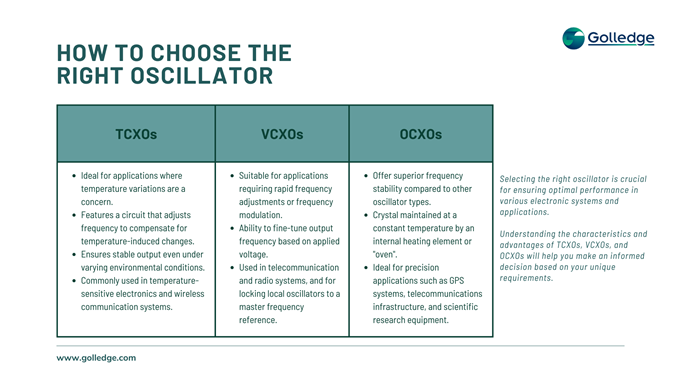 Golledge

HOW TO CHOOSE THE RIGHT OSCILLATOR

| TCXOs | VCXOs | OCXOs |
|---|---|---|
| • Ideal for applications where temperature variations are a concern. • Features a circuit that adjusts frequency to compensate for temperature-induced changes. • Ensures stable output even under varying environmental conditions. • Commonly used in temperature-sensitive electronics and wireless communication systems. | • Suitable for applications requiring rapid frequency adjustments or frequency modulation. • Ability to fine-tune output frequency based on applied voltage. • Used in telecommunication and radio systems, and for locking local oscillators to a master frequency reference. | • Offer superior frequency stability compared to other oscillator types. • Crystal maintained at a constant temperature by an internal heating element or "oven". • Ideal for precision applications such as GPS systems, telecommunications infrastructure, and scientific research equipment. |

Selecting the right oscillator is crucial for ensuring optimal performance in various electronic systems and applications.

Understanding the characteristics and advantages of TCXOs, VCXOs, and OCXOs will help you make an informed decision based on your unique requirements.

www.golledge.com